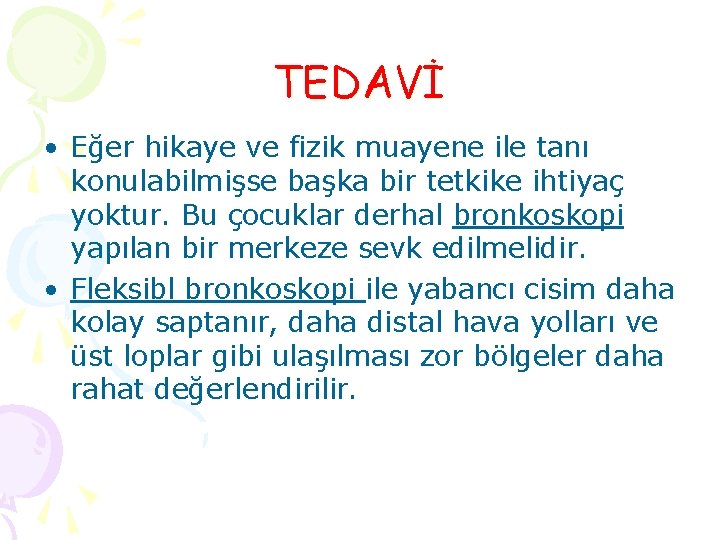 TEDAVİ

• Eğer hikaye ve fizik muayene ile tanı konulabilmişse başka bir tetkike ihtiyaç yoktur. Bu çocuklar derhal bronkoskopi yapılan bir merkeze sevk edilmelidir.

• Fleksibl bronkoskopi ile yabancı cisim daha kolay saptanır, daha distal hava yolları ve üst loplar gibi ulaşılması zor bölgeler daha rahat değerlendirilir.